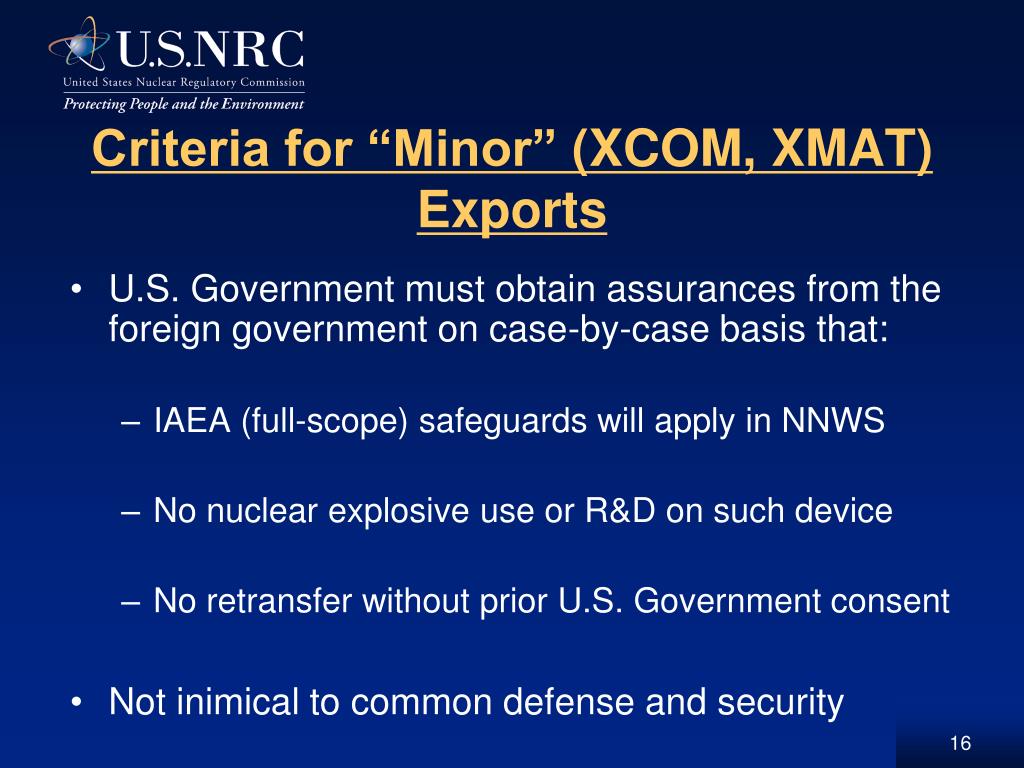 U.S.NRC
United States Nuclear Regulatory Commission
Protecting People and the Environment

Criteria for “Minor” (XCOM, XMAT) Exports

• U.S. Government must obtain assurances from the foreign government on case-by-case basis that:

– IAEA (full-scope) safeguards will apply in NNWS

– No nuclear explosive use or R&D on such device

– No retransfer without prior U.S. Government consent

• Not inimical to common defense and security

16